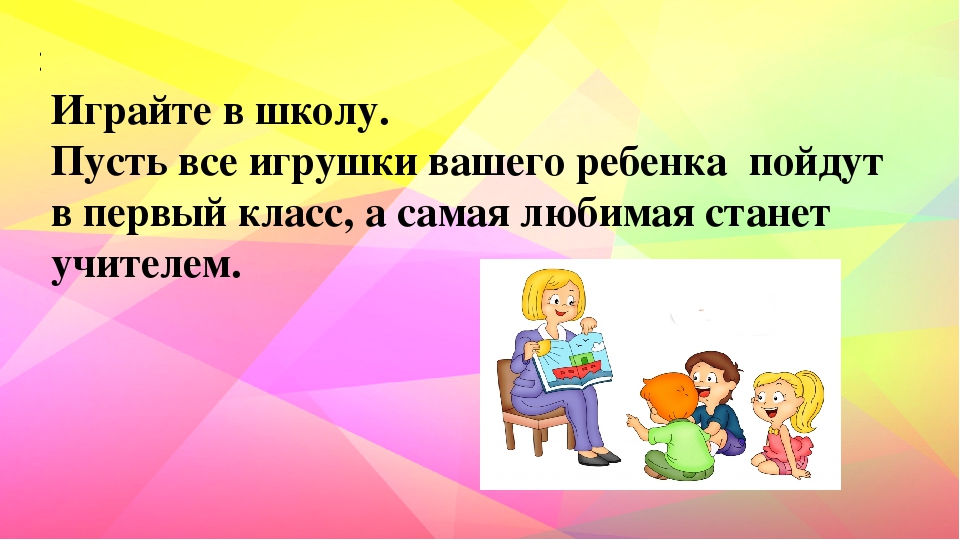 :

Играйте в школу.
Пусть все игрушки вашего ребенка пойдут в первый класс, а самая любимая станет учителем.